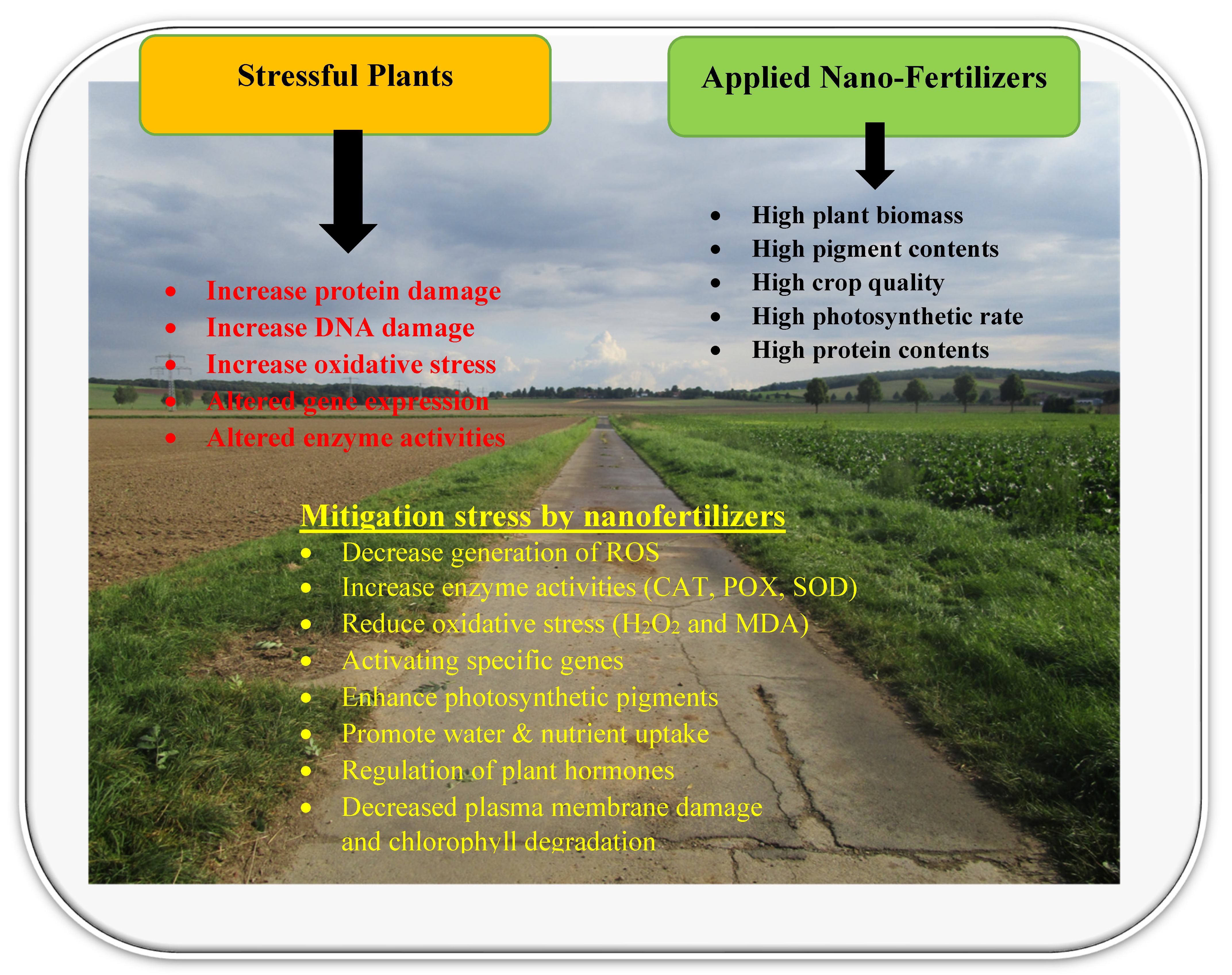 Stressful Plants

- Increase protein damage
- Increase DNA damage
- Increase oxidative stress
- Altered gene expression
- Altered enzyme activities

Applied Nano-Fertilizers

- High plant biomass
- High pigment contents
- High crop quality
- High photosynthetic rate
- High protein contents

Mitigation stress by nanofertilizers

- Decrease generation of ROS
- Increase enzyme activities (CAT, POX, SOD)
- Reduce oxidative stress ($H_2O_2$ and MDA)
- Activating specific genes
- Enhance photosynthetic pigments
- Promote water & nutrient uptake
- Regulation of plant hormones
- Decreased plasma membrane damage and chlorophyll degradation